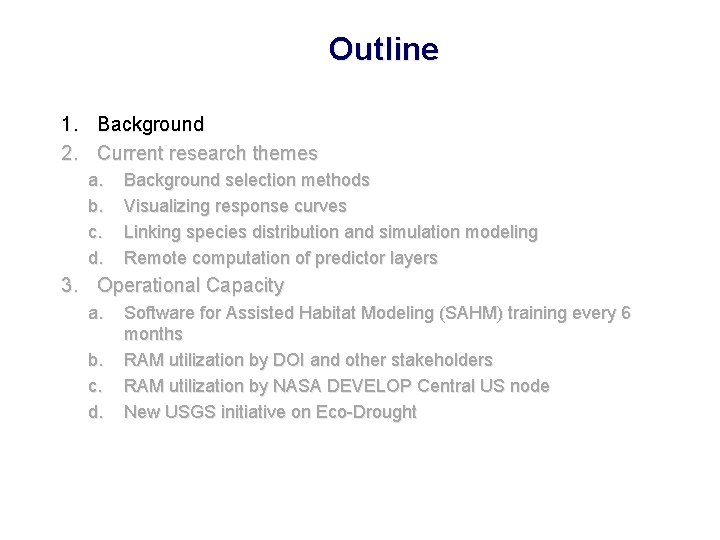 Outline

1. Background
2. Current research themes
a. Background selection methods
b. Visualizing response curves
c. Linking species distribution and simulation modeling
d. Remote computation of predictor layers
3. Operational Capacity
a. Software for Assisted Habitat Modeling (SAHM) training every 6 months
b. RAM utilization by DOI and other stakeholders
c. RAM utilization by NASA DEVELOP Central US node
d. New USGS initiative on Eco-Drought